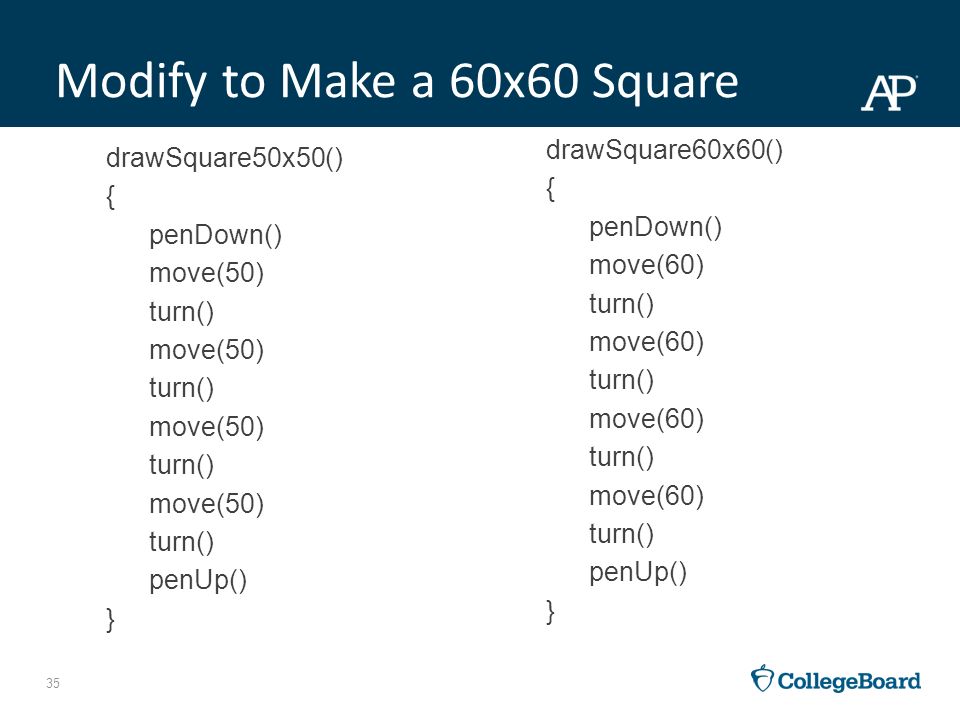 Modify to Make a 60x60 Square

AP

drawSquare50x50()
{
penDown()
move(50)
turn()
move(50)
turn()
move(50)
turn()
move(50)
turn()
penUp()
}

drawSquare60x60()
{
penDown()
move(60)
turn()
move(60)
turn()
move(60)
turn()
move(60)
turn()
penUp()
}

35

CollegeBoard